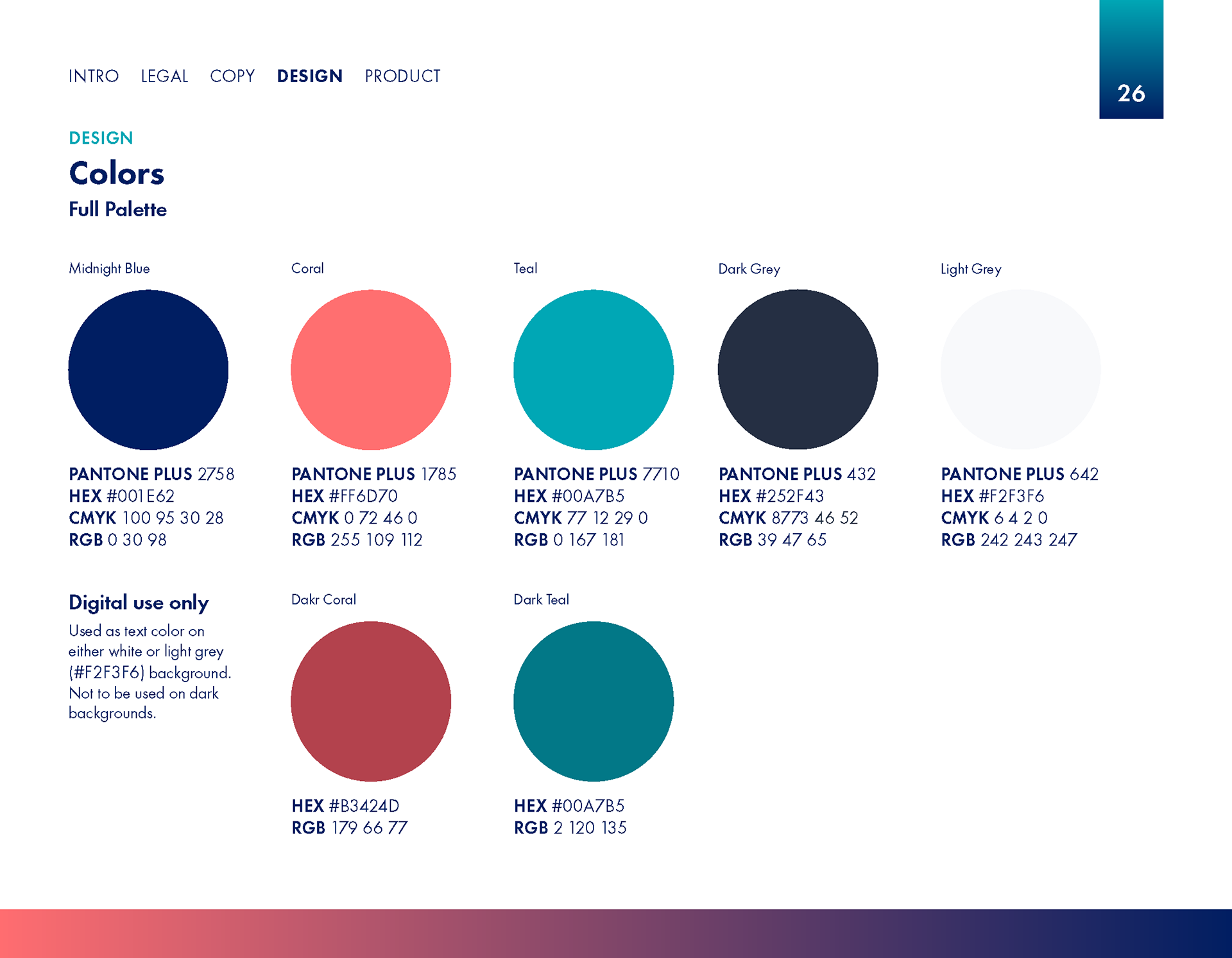 INTRO LEGAL COPY DESIGN PRODUCT

26

DESIGN

Colors

Full Palette

Midnight Blue

PANTONE PLUS 2758
HEX #001E62
CMYK 100 95 30 28
RGB 0 30 98

Coral

PANTONE PLUS 1785
HEX #FF6D70
CMYK 0 72 46 0
RGB 255 109 112

Teal

PANTONE PLUS 7710
HEX #00A7B5
CMYK 77 12 29 0
RGB 0 167 181

Dark Grey

PANTONE PLUS 432
HEX #252F43
CMYK 8773 46 52
RGB 39 47 65

Light Grey

PANTONE PLUS 642
HEX #F2F3F6
CMYK 6 4 2 0
RGB 242 243 247

Digital use only

Used as text color on either white or light grey (#F2F3F6) background. Not to be used on dark backgrounds.

Dakr Coral

HEX #B3424D
RGB 179 66 77

Dark Teal

HEX #00A7B5
RGB 2 120 135